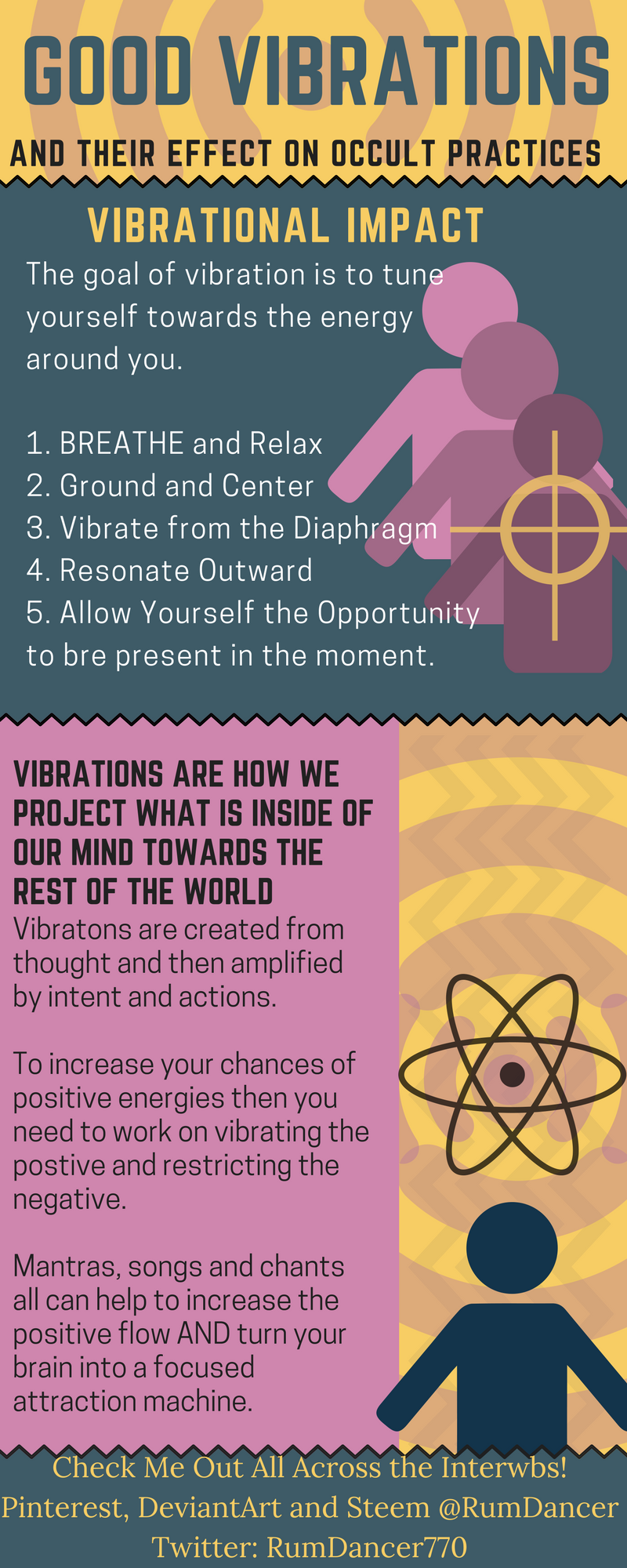 GOOD VIBRATIONS

AND THEIR EFFECT ON OCCULT PRACTICES

VIBRATIONAL IMPACT

The goal of vibration is to tune yourself towards the energy around you.

1. BREATHE and Relax
2. Ground and Center
3. Vibrate from the Diaphragm
4. Resonate Outward
5. Allow Yourself the Opportunity to bre present in the moment.

VIBRATIONS ARE HOW WE PROJECT WHAT IS INSIDE OF OUR MIND TOWARDS THE REST OF THE WORLD

Vibratons are created from thought and then amplified by intent and actions.

To increase your chances of positive energies then you need to work on vibrating the postive and restricting the negative.

Mantras, songs and chants all can help to increase the positive flow AND turn your brain into a focused attraction machine.

Check Me Out All Across the Interwbs!
Pinterest, DeviantArt and Steem @RumDancer
Twitter: RumDancer770